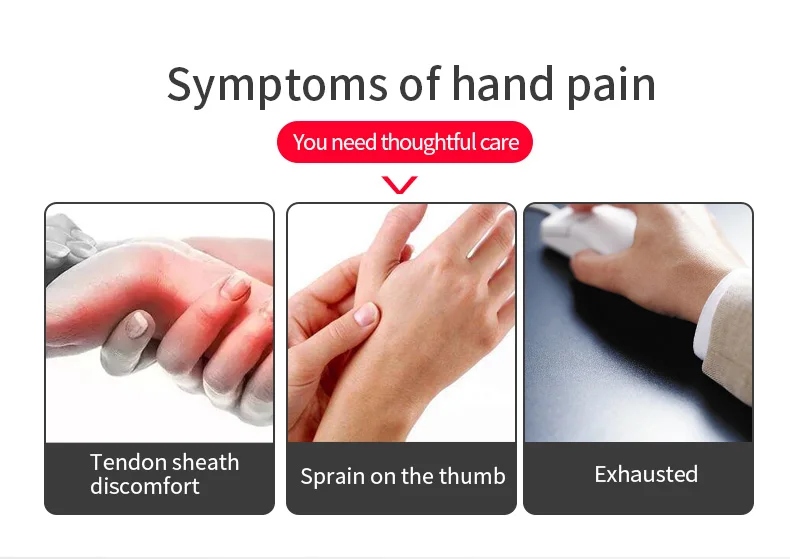 Symptoms of hand pain

You need thoughtful care

Tendon sheath discomfort

Sprain on the thumb

Exhausted